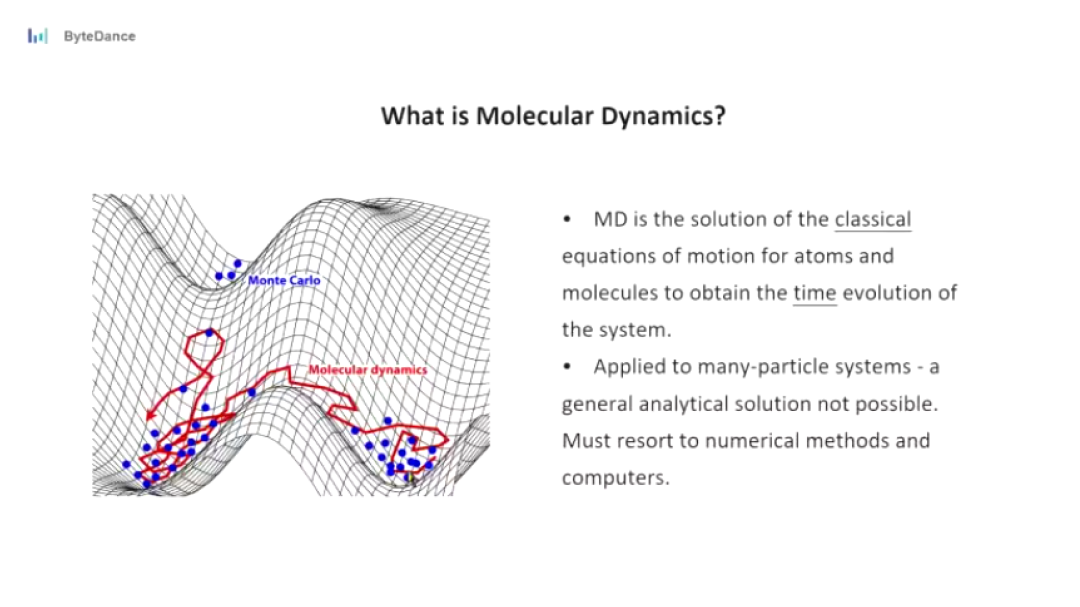 ByteDance

What is Molecular Dynamics?

Monte Carlo

Molecular dynamics

• MD is the solution of the classical equations of motion for atoms and molecules to obtain the time evolution of the system.

• Applied to many-particle systems - a general analytical solution not possible. Must resort to numerical methods and computers.